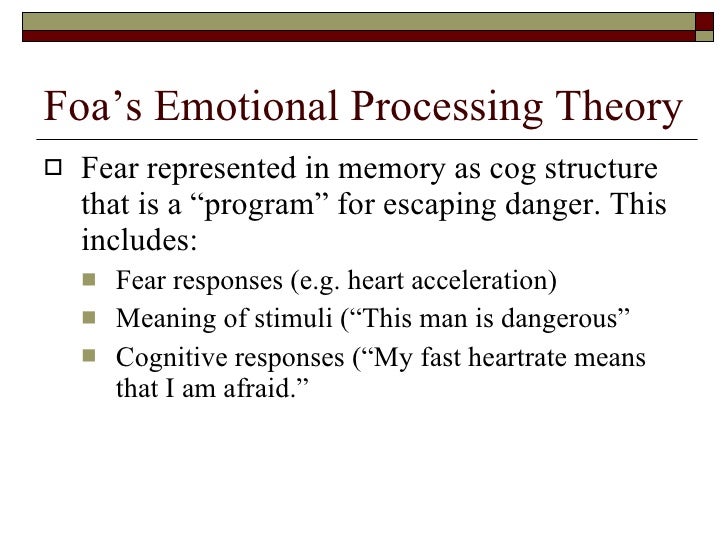 Foa’s Emotional Processing Theory

Fear represented in memory as cog structure that is a “program” for escaping danger. This includes:

Fear responses (e.g. heart acceleration)

Meaning of stimuli (“This man is dangerous”

Cognitive responses (“My fast heartrate means that I am afraid.”